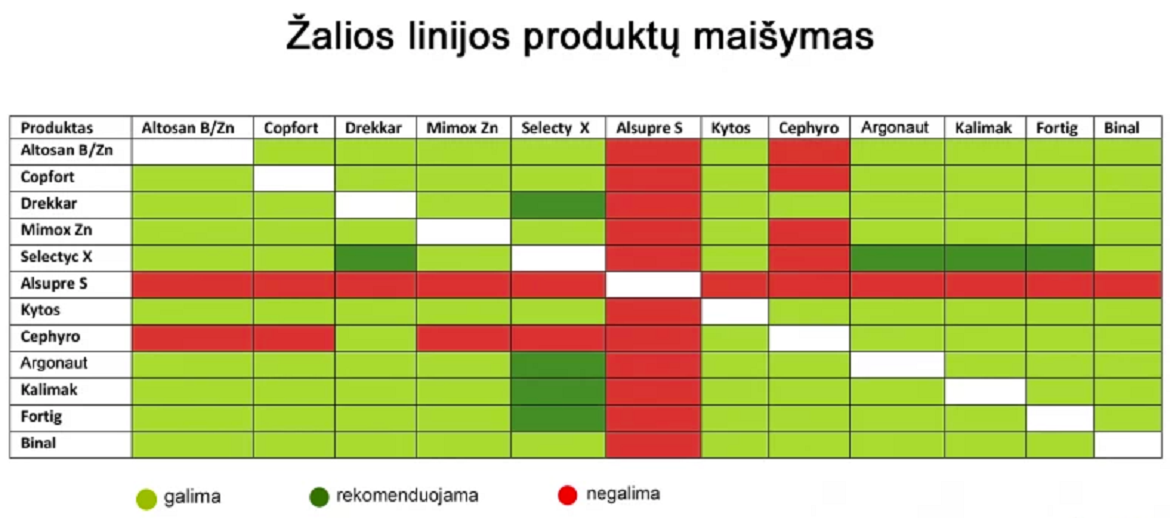 Žalios linijos produktų maišymas

| Produktas | Altosan B/Zn | Copfort | Drekkar | Mimox Zn | Selecty X | Alsupre S | Kytos | Cephyro | Argonaut | Kalimak | Fortig | Binal |
|---|---|---|---|---|---|---|---|---|---|---|---|---|
| Altosan B/Zn | | | | | | | | | | | | |
| Copfort | | | | | | | | | | | | |
| Drekkar | | | | | | | | | | | | |
| Mimox Zn | | | | | | | | | | | | |
| Selectyc X | | | | | | | | | | | | |
| Alsupre S | | | | | | | | | | | | |
| Kytos | | | | | | | | | | | | |
| Cephyro | | | | | | | | | | | | |
| Argonaut | | | | | | | | | | | | |
| Kalimak | | | | | | | | | | | | |
| Fortig | | | | | | | | | | | | |
| Binal | | | | | | | | | | | | |

galima rekomenduojama negalima